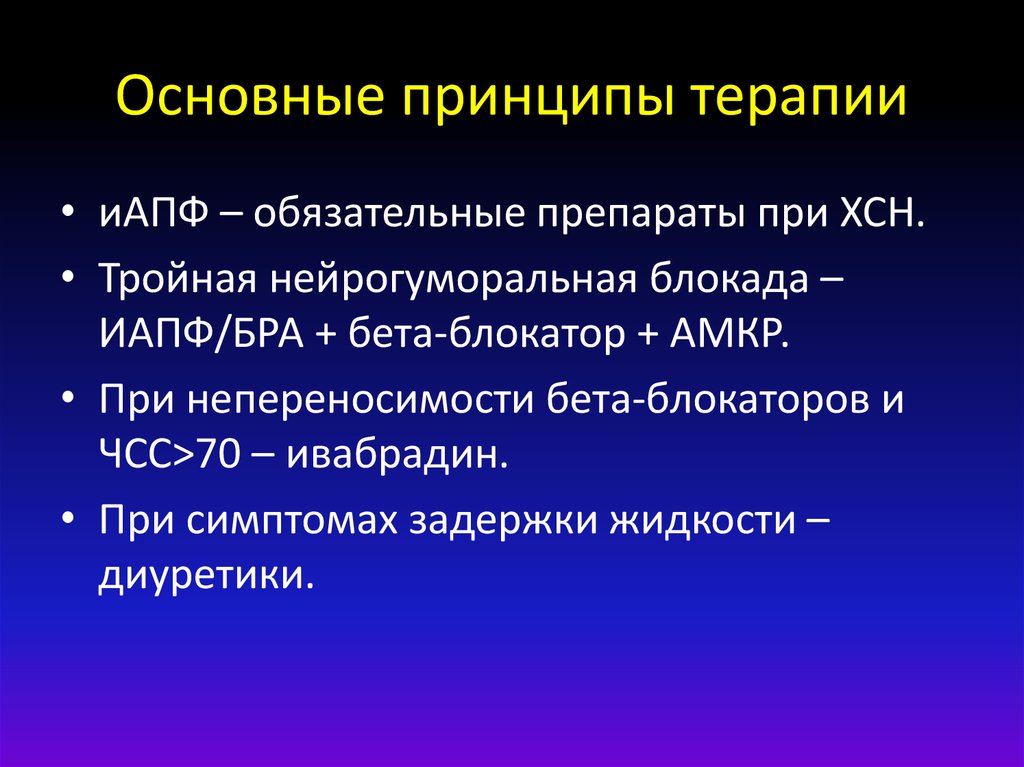 Основные принципы терапии

• иАПФ – обязательные препараты при ХСН.
• Тройная нейрогуморальная блокада – ИАПФ/БРА + бета-блокатор + АМКР.
• При непереносимости бета-блокаторов и ЧСС>70 – ивабрадин.
• При симптомах задержки жидкости – диуретики.